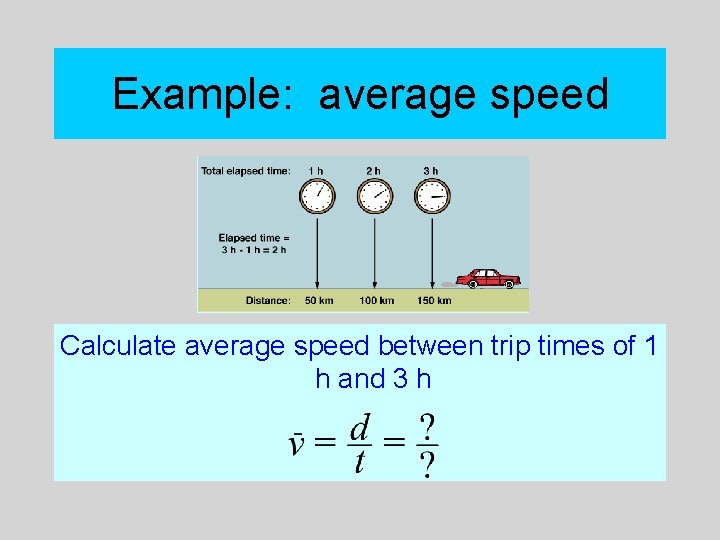 Example: average speed

Total elapsed time: 1 h 2 h 3 h

Elapsed time = 3 h - 1 h = 2 h

Distance: 50 km 100 km 150 km

Calculate average speed between trip times of 1 h and 3 h

$\bar{v} = \frac{d}{t} = \frac{?}{?}$